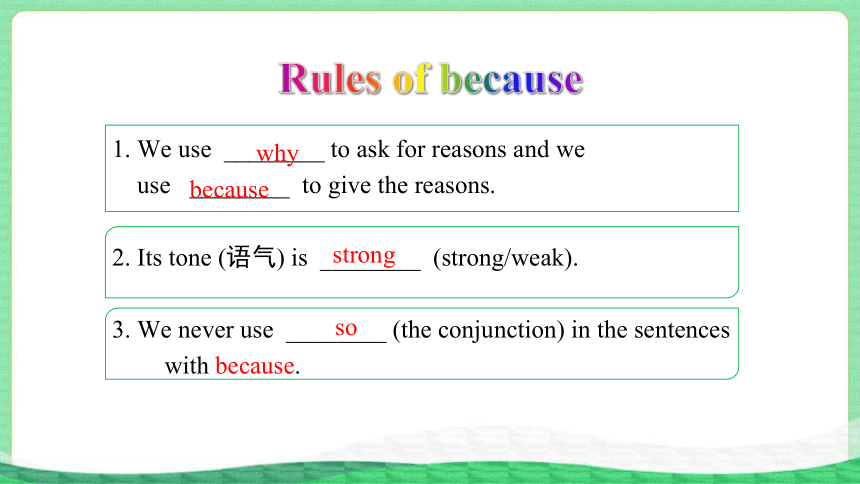 Rules of because

1. We use why to ask for reasons and we use because to give the reasons.

2. Its tone (语气) is strong (strong/weak).

3. We never use so (the conjunction) in the sentences with because.